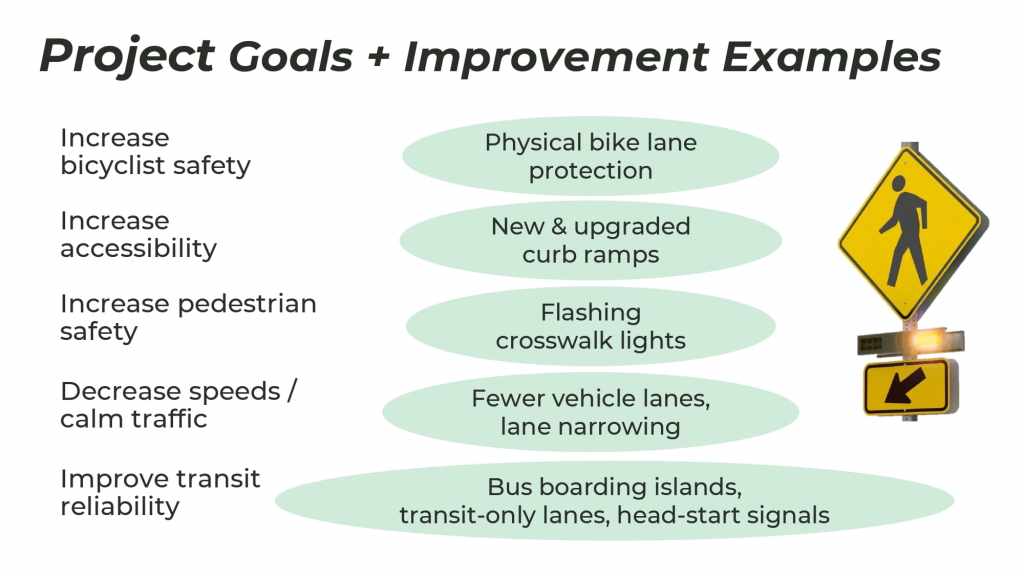 Project Goals + Improvement Examples

Increase bicyclist safety

Physical bike lane protection

Increase accessibility

New & upgraded curb ramps

Increase pedestrian safety

Flashing crosswalk lights

Decrease speeds / calm traffic

Fewer vehicle lanes, lane narrowing

Improve transit reliability

Bus boarding islands, transit-only lanes, head-start signals